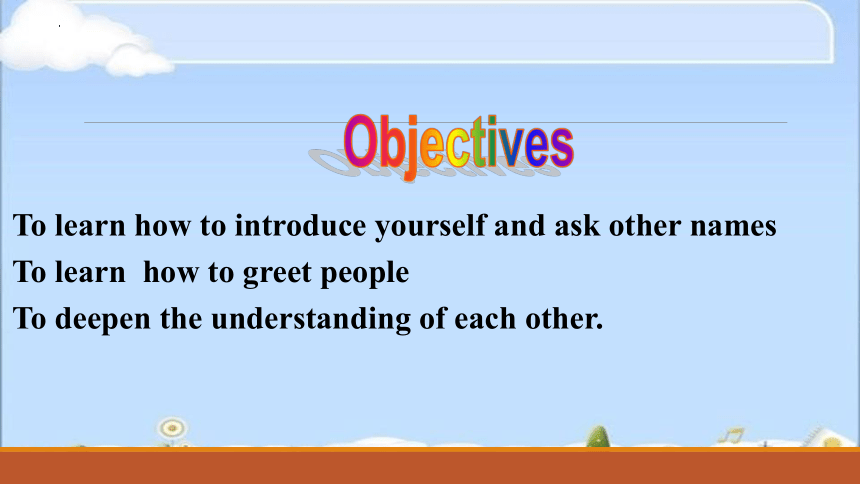 Objectives

To learn how to introduce yourself and ask other names

To learn how to greet people

To deepen the understanding of each other.